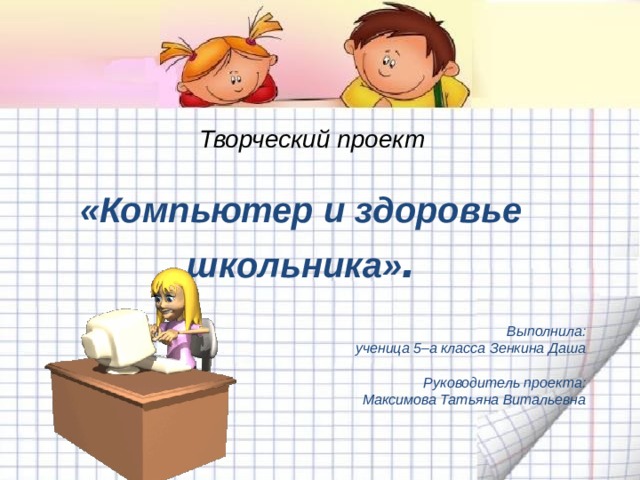 Творческий проект

«Компьютер и здоровье школьника».

Выполнила:
ученица 5–а класса Зенкина Даша

Руководитель проекта:
Максимова Татьяна Витальевна